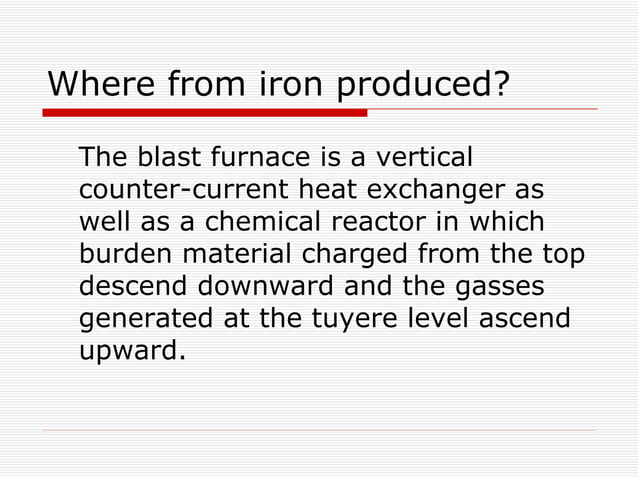 Where from iron produced?

The blast furnace is a vertical counter-current heat exchanger as well as a chemical reactor in which burden material charged from the top descend downward and the gasses generated at the tuyere level ascend upward.